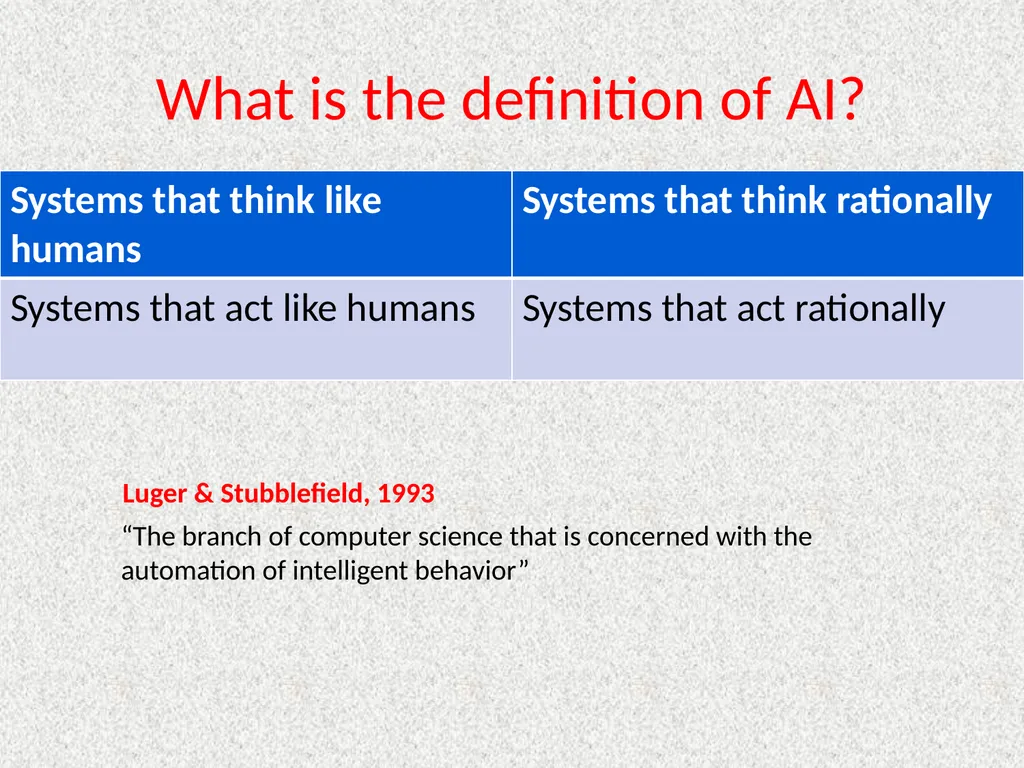 What is the definition of AI?

| Systems that think like humans | Systems that think rationally |
|---|---|
| Systems that act like humans | Systems that act rationally |

Luger & Stubblefield, 1993

“The branch of computer science that is concerned with the automation of intelligent behavior”